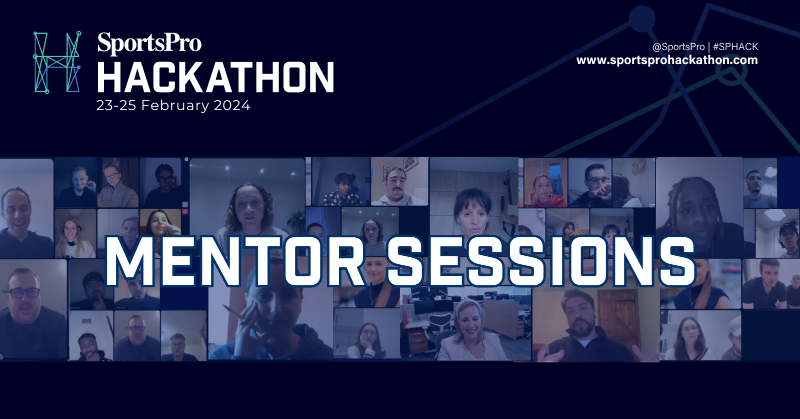 SportsPro
HACKATHON
23-25 February 2024

@SportsPro | #SPHACK
www.sportsprohackathon.com

MENTOR SESSIONS